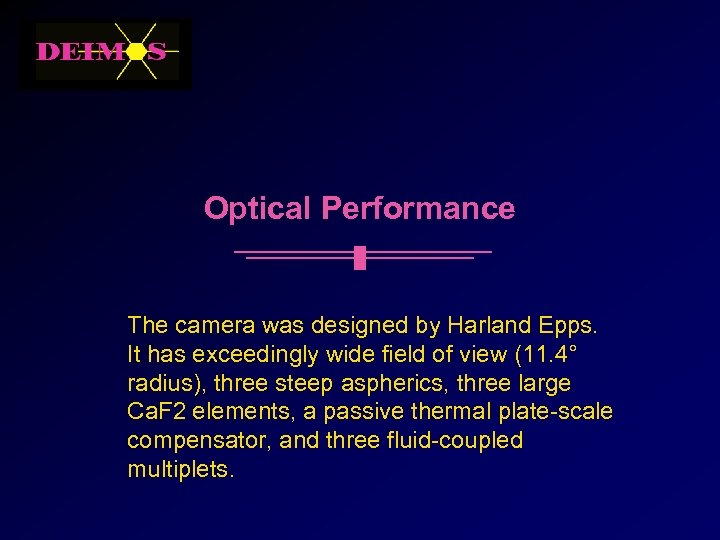 DEIMOS

Optical Performance

The camera was designed by Harland Epps. It has exceedingly wide field of view (11.4° radius), three steep aspherics, three large CaF2 elements, a passive thermal plate-scale compensator, and three fluid-coupled multiplets.